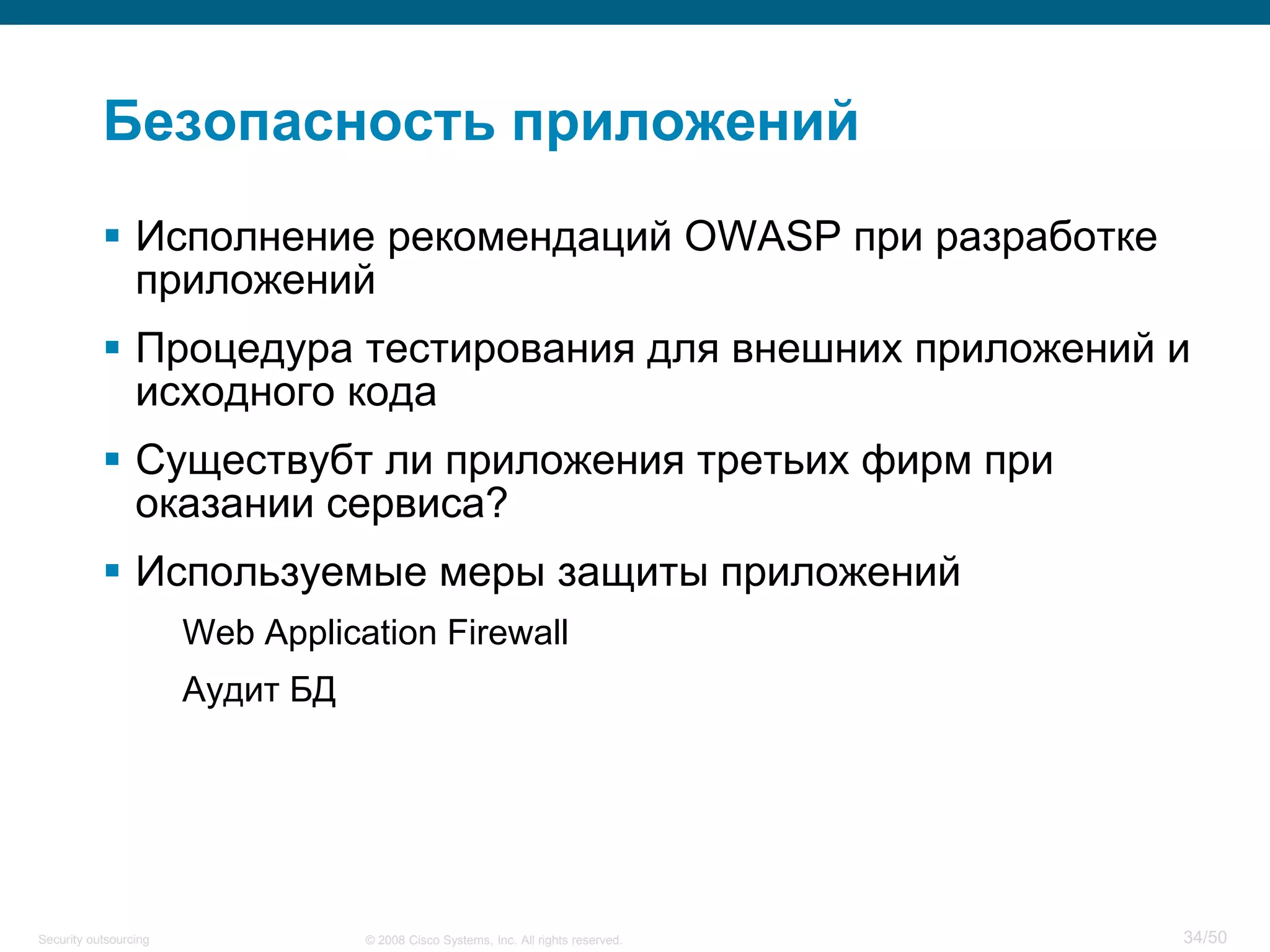 Безопасность приложений

▪ Исполнение рекомендаций OWASP при разработке приложений

▪ Процедура тестирования для внешних приложений и исходного кода

▪ Существубт ли приложения третьих фирм при оказании сервиса?

▪ Используемые меры защиты приложений

Web Application Firewall

Аудит БД

Security outsourcing © 2008 Cisco Systems, Inc. All rights reserved. 34/50